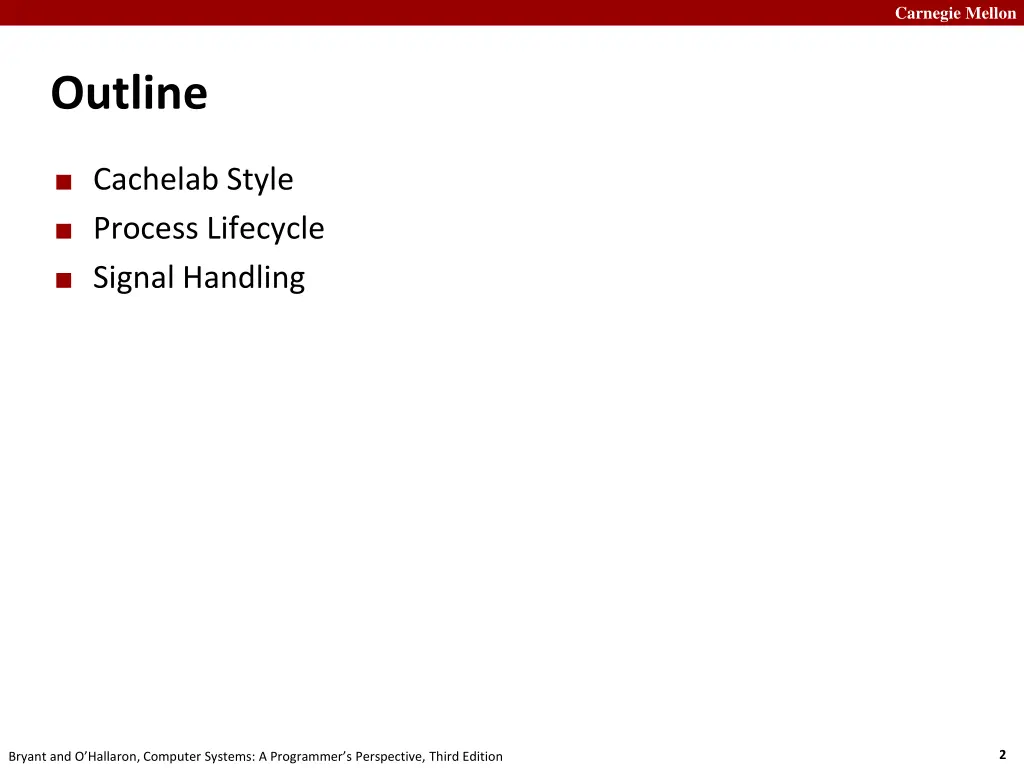 Carnegie Mellon

Outline

■ Cachelab Style
■ Process Lifecycle
■ Signal Handling

Bryant and O'Hallaron, Computer Systems: A Programmer's Perspective, Third Edition

2